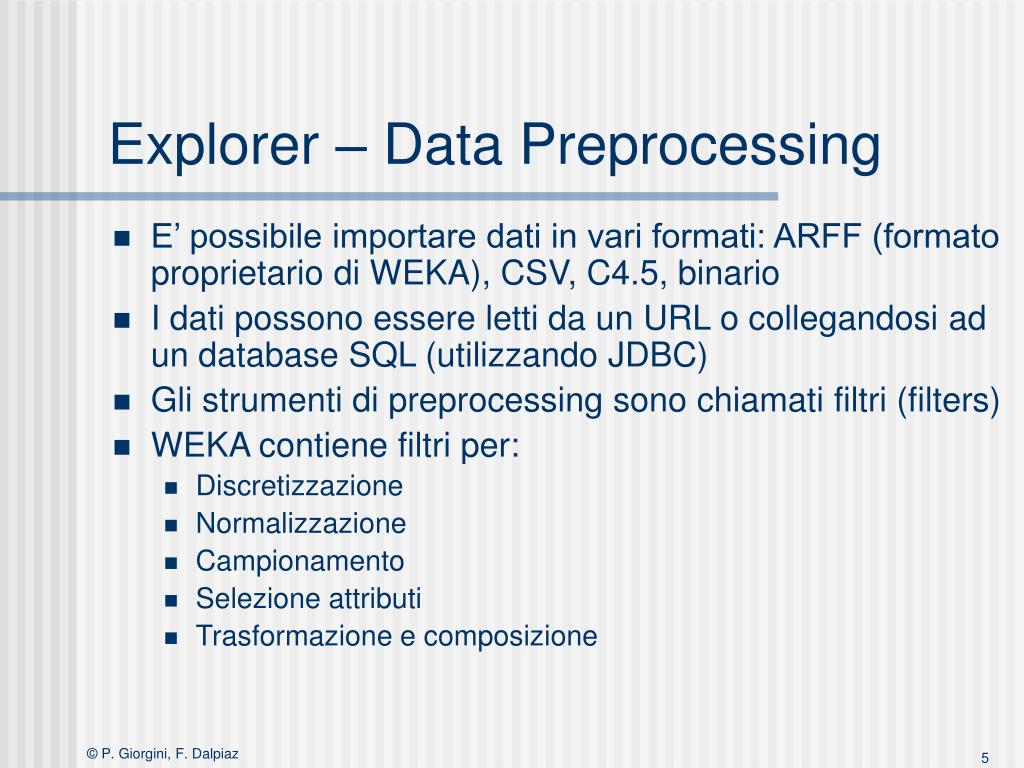 Explorer – Data Preprocessing

- E’ possibile importare dati in vari formati: ARFF (formato proprietario di WEKA), CSV, C4.5, binario
- I dati possono essere letti da un URL o collegandosi ad un database SQL (utilizzando JDBC)
- Gli strumenti di preprocessing sono chiamati filtri (filters)
- WEKA contiene filtri per:
  - Discretizzazione
  - Normalizzazione
  - Campionamento
  - Selezione attributi
  - Trasformazione e composizione

© P. Giorgini, F. Dalpiaz

5